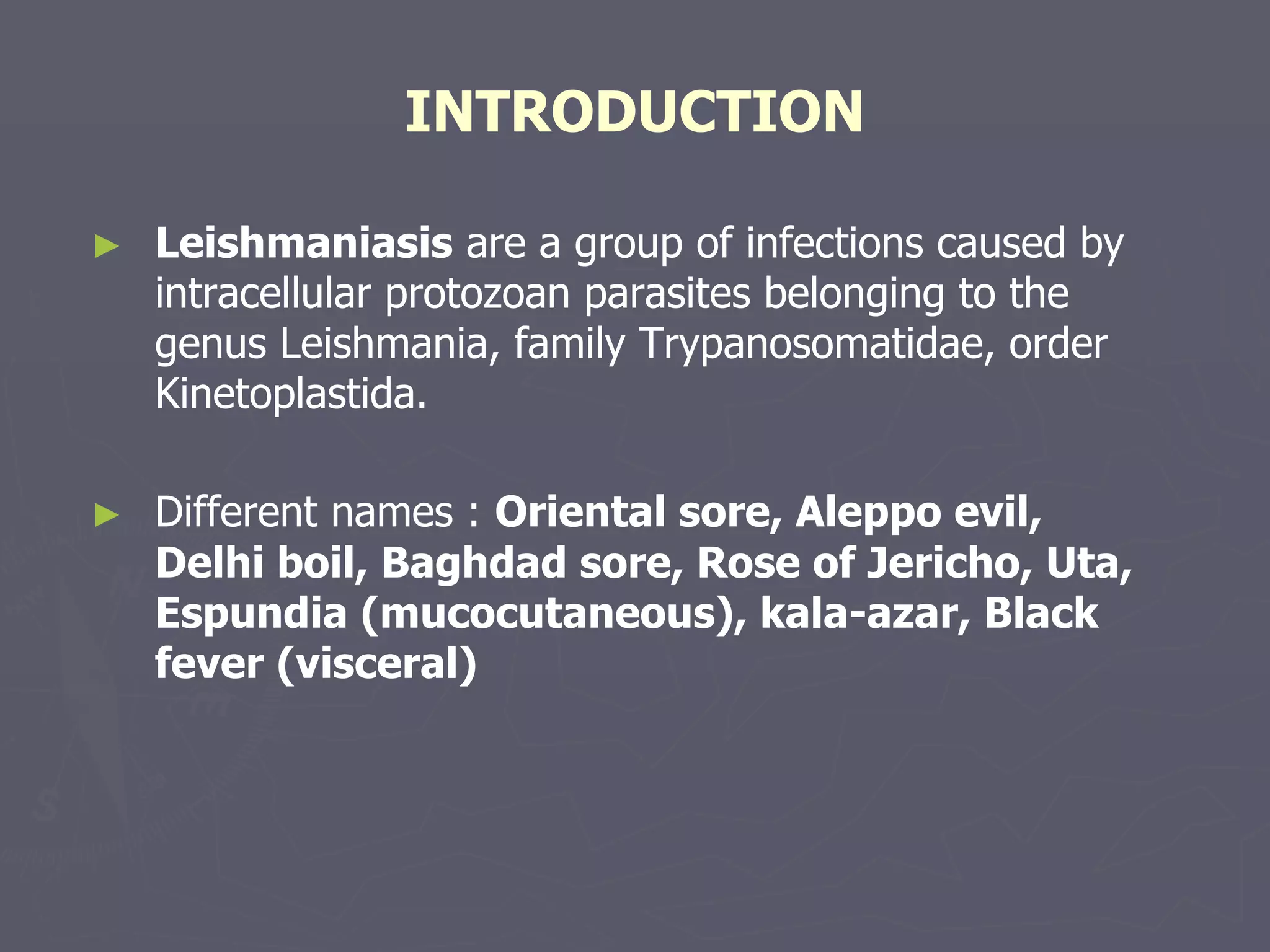 INTRODUCTION

► Leishmaniasis are a group of infections caused by intracellular protozoan parasites belonging to the genus Leishmania, family Trypanosomatidae, order Kinetoplastida.

► Different names : Oriental sore, Aleppo evil, Delhi boil, Baghdad sore, Rose of Jericho, Uta, Espundia (mucocutaneous), kala-azar, Black fever (visceral)